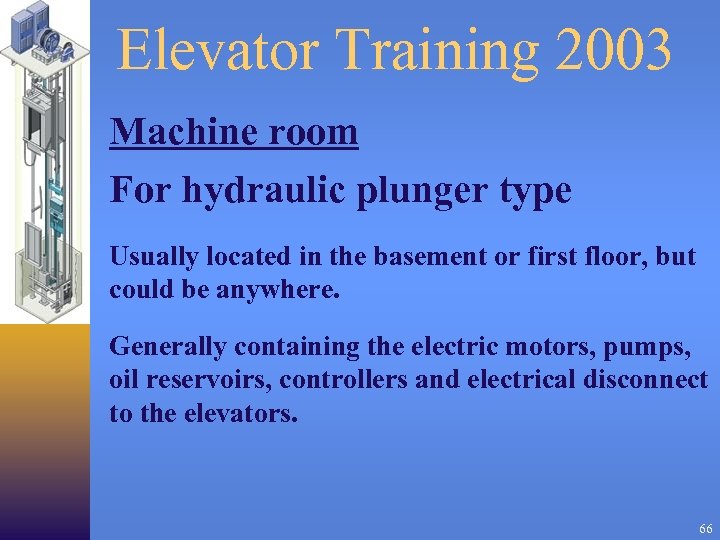 Elevator Training 2003

Machine room

For hydraulic plunger type

Usually located in the basement or first floor, but could be anywhere.

Generally containing the electric motors, pumps, oil reservoirs, controllers and electrical disconnect to the elevators.

66